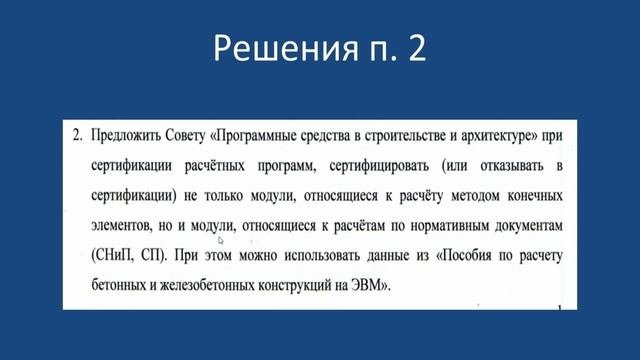 Решения п. 2

2. Предложить Совету «Программные средства в строительстве и архитектуре» при сертификации расчётных программ, сертифицировать (или отказывать в сертификации) не только модули, относящиеся к расчёту методом конечных элементов, но и модули, относящиеся к расчётам по нормативным документам (СНиП, СП). При этом можно использовать данные из «Пособия по расчету бетонных и железобетонных конструкций на ЭВМ».

1